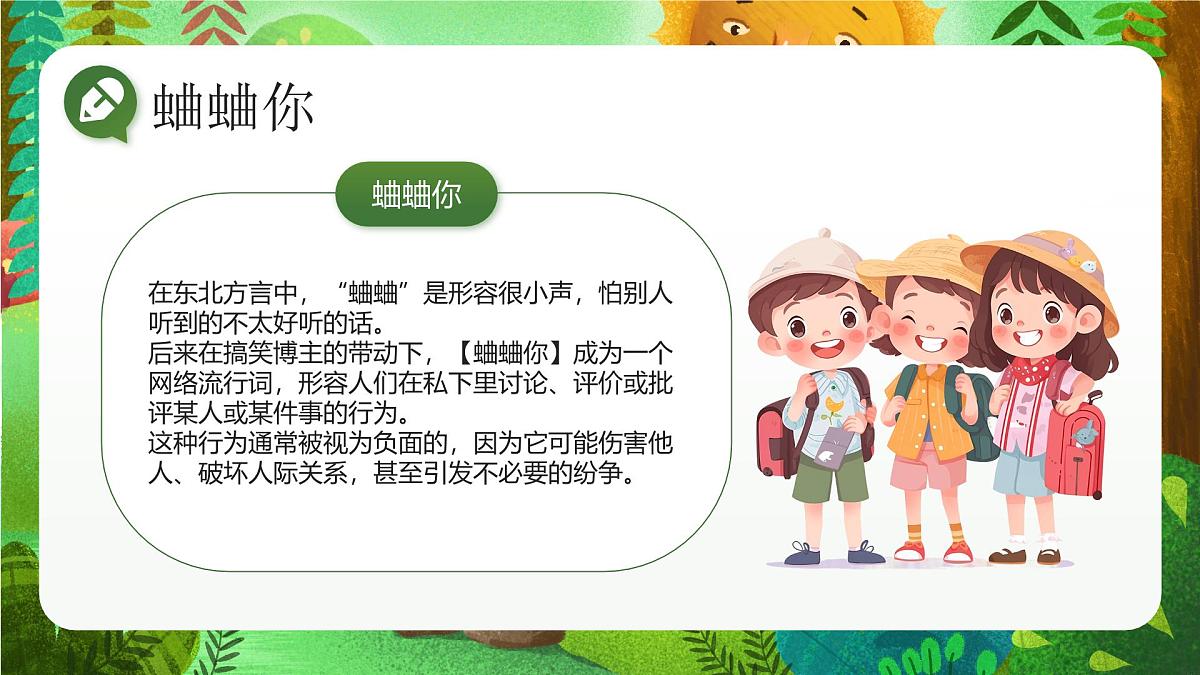 蛐蛐你

蛐蛐你

在东北方言中，“蛐蛐”是形容很小声，怕别人听到的不太好听的话。
后来在搞笑博主的带动下，【蛐蛐你】成为一个网络流行词，形容人们在私下里讨论、评价或批评某人或某件事的行为。
这种行为通常被视为负面的，因为它可能伤害他人、破坏人际关系，甚至引发不必要的纷争。